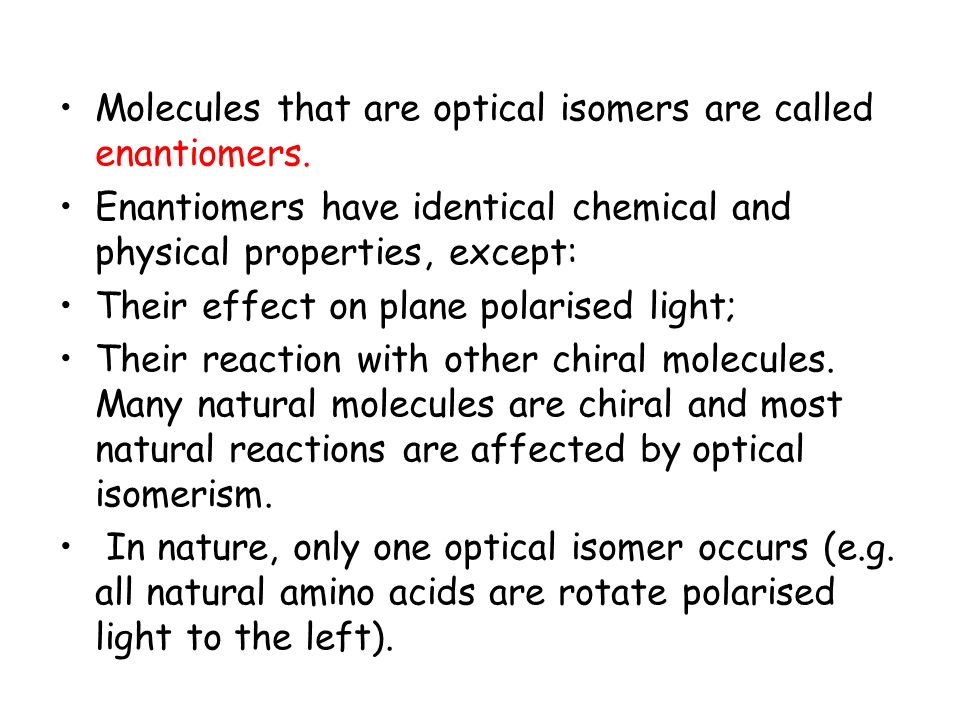 • Molecules that are optical isomers are called enantiomers.

• Enantiomers have identical chemical and physical properties, except:

• Their effect on plane polarised light;

• Their reaction with other chiral molecules. Many natural molecules are chiral and most natural reactions are affected by optical isomerism.

• In nature, only one optical isomer occurs (e.g. all natural amino acids are rotate polarised light to the left).